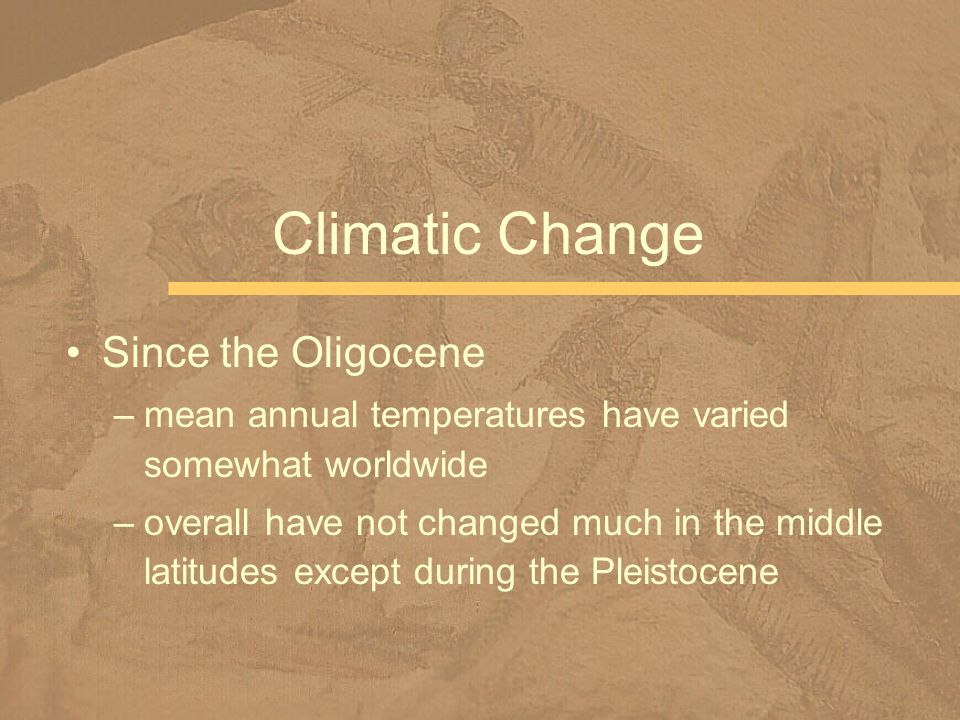 Climatic Change

• Since the Oligocene
– mean annual temperatures have varied somewhat worldwide
– overall have not changed much in the middle latitudes except during the Pleistocene